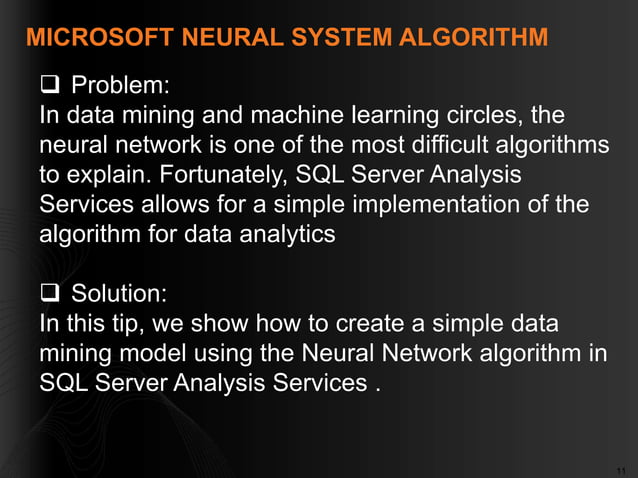 MICROSOFT NEURAL SYSTEM ALGORITHM

❑ Problem:
In data mining and machine learning circles, the neural network is one of the most difficult algorithms to explain. Fortunately, SQL Server Analysis Services allows for a simple implementation of the algorithm for data analytics

❑ Solution:
In this tip, we show how to create a simple data mining model using the Neural Network algorithm in SQL Server Analysis Services .

11